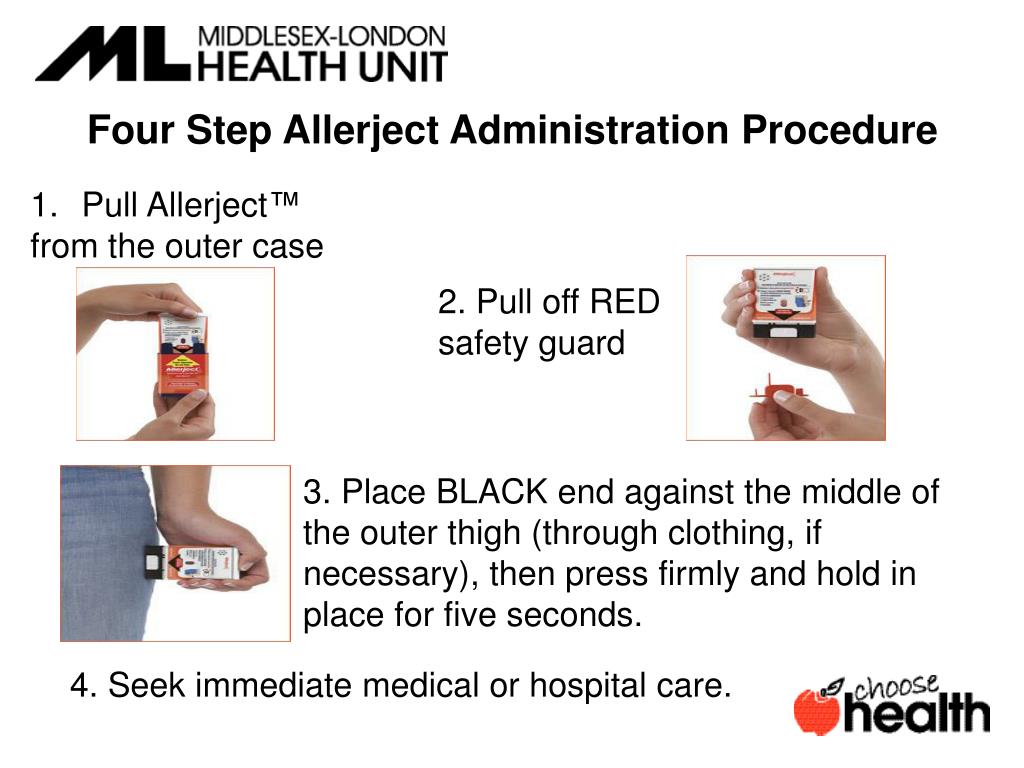 ML MIDDLESEX-LONDON HEALTH UNIT

Four Step Allerject Administration Procedure

1. Pull Allerject™ from the outer case

Allerject

2. Pull off RED safety guard

3. Place BLACK end against the middle of the outer thigh (through clothing, if necessary), then press firmly and hold in place for five seconds.

4. Seek immediate medical or hospital care.

choose health